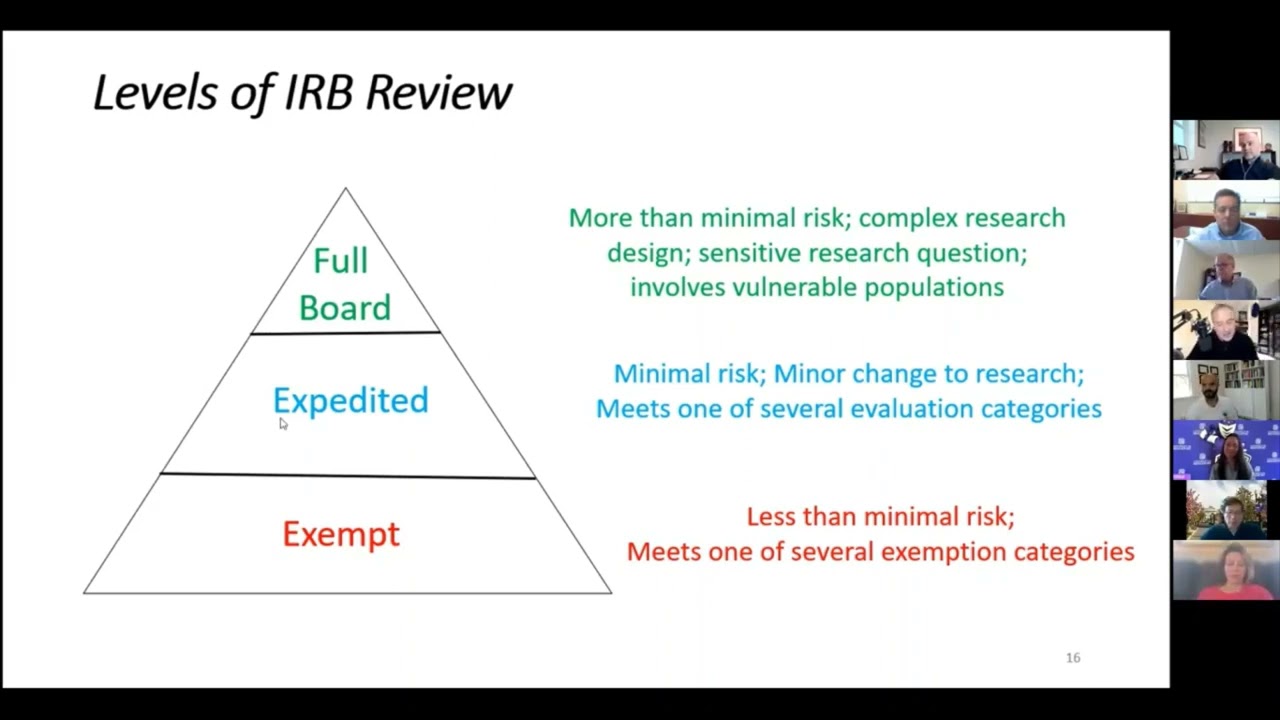 Levels of IRB Review

Full Board

Expedited

Exempt

More than minimal risk; complex research design; sensitive research question; involves vulnerable populations

Minimal risk; Minor change to research; Meets one of several evaluation categories

Less than minimal risk; Meets one of several exemption categories

16